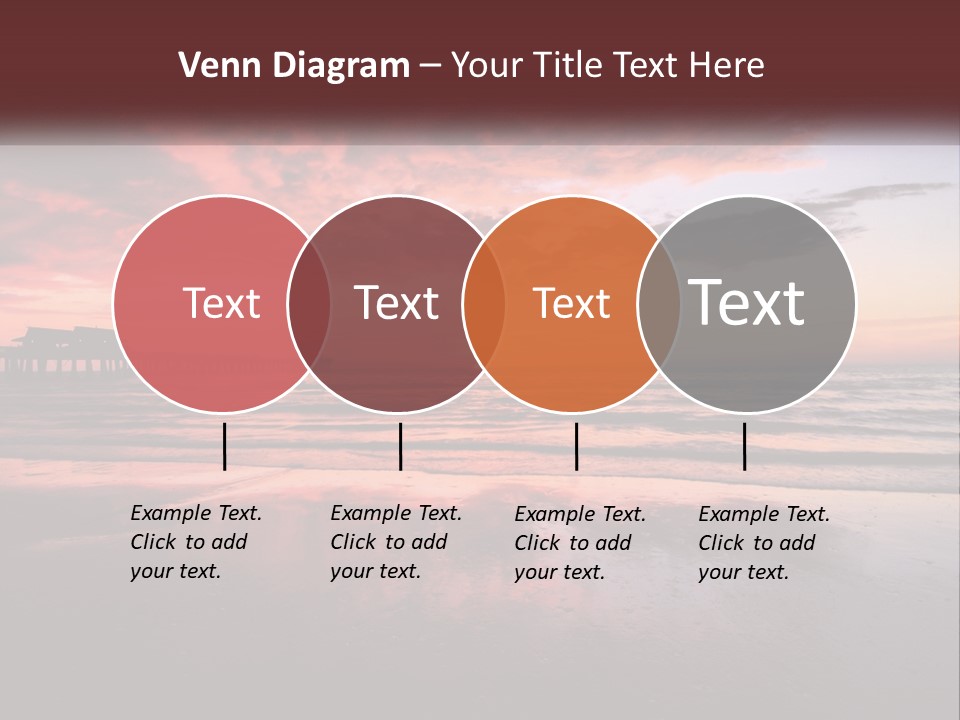 Venn Diagram – Your Title Text Here

Text

Text

Text

Text

Example Text. Click to add your text.

Example Text. Click to add your text.

Example Text. Click to add your text.

Example Text. Click to add your text.